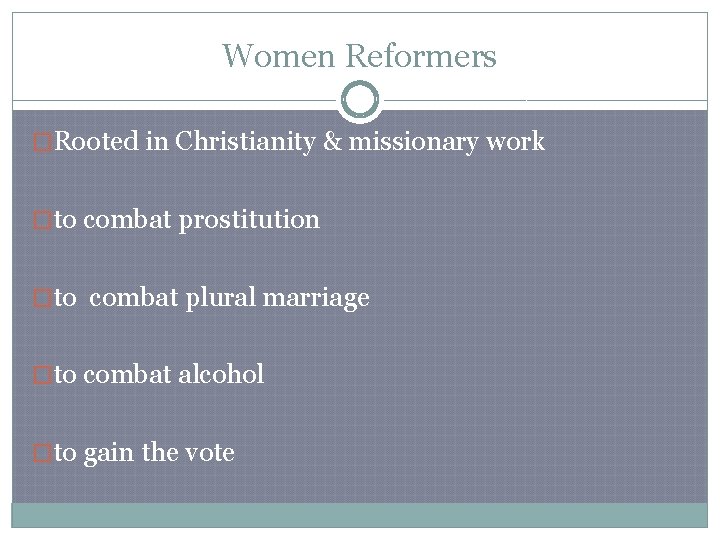 Women Reformers

Rooted in Christianity & missionary work

to combat prostitution

to combat plural marriage

to combat alcohol

to gain the vote